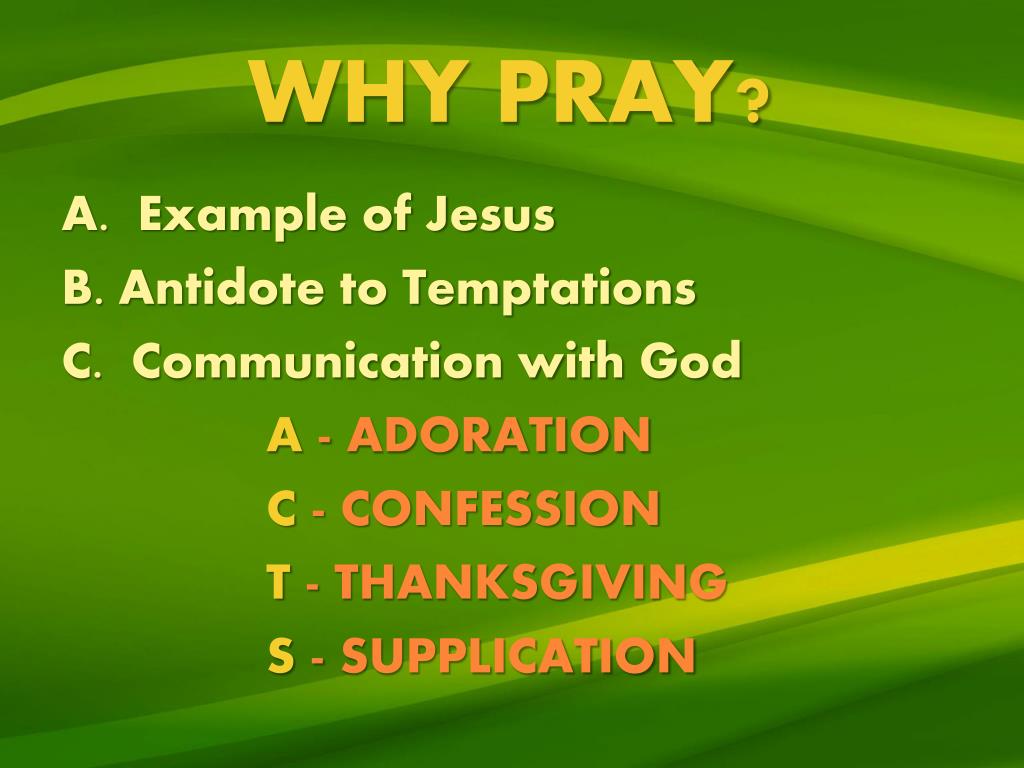 WHY PRAY?

A. Example of Jesus

B. Antidote to Temptations

C. Communication with God

A - ADORATION

C - CONFESSION

T - THANKSGIVING

S - SUPPLICATION